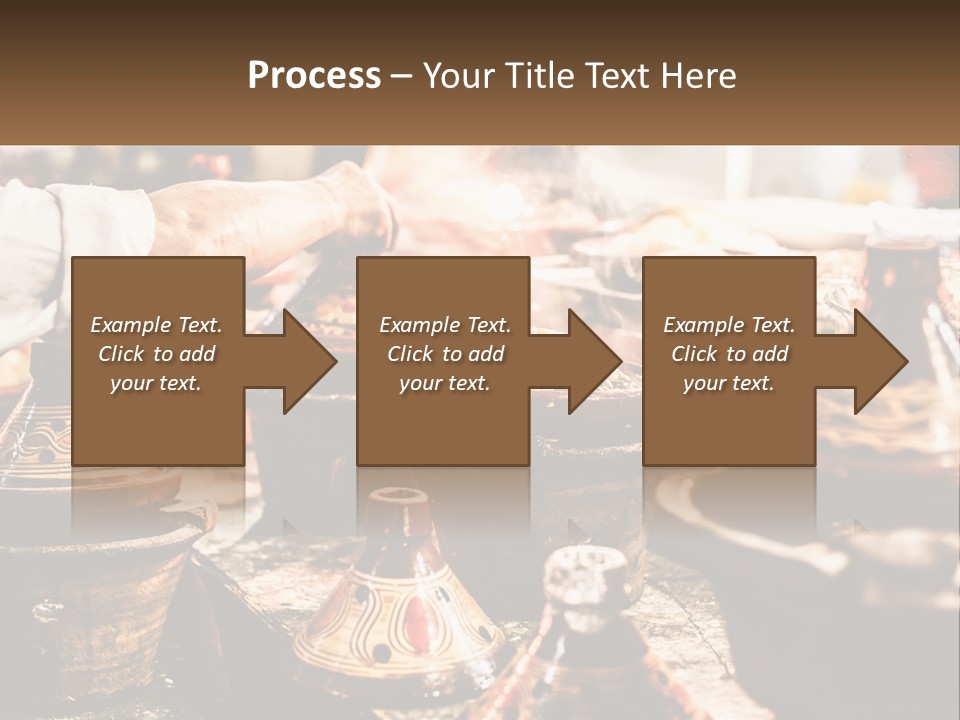 Process – Your Title Text Here

Example Text. Click to add your text.

Example Text. Click to add your text.

Example Text. Click to add your text.